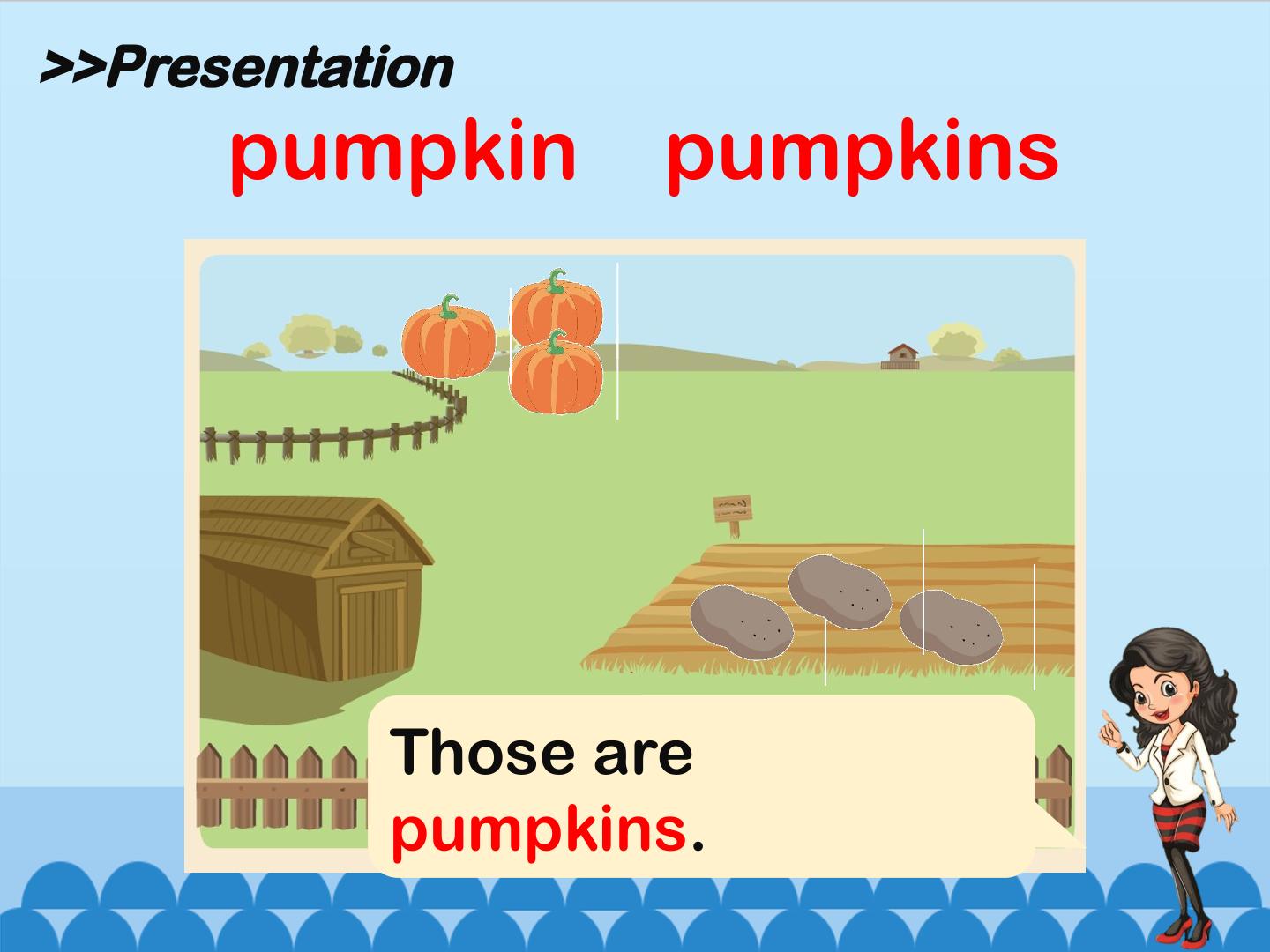 >>Presentation

pumpkin pumpkins

Those are pumpkins.